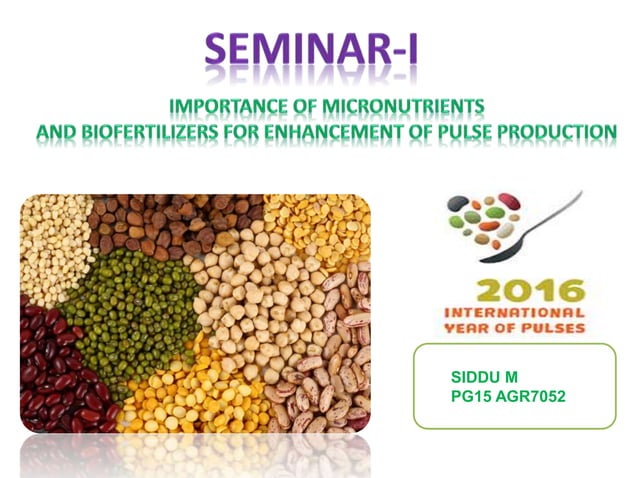 SEMINAR-I

IMPORTANCE OF MICRONUTRIENTS AND BIOFERTILIZERS FOR ENHANCEMENT OF PULSE PRODUCTION

2016
INTERNATIONAL
YEAR OF PULSES

SIDDU M
PG15 AGR7052